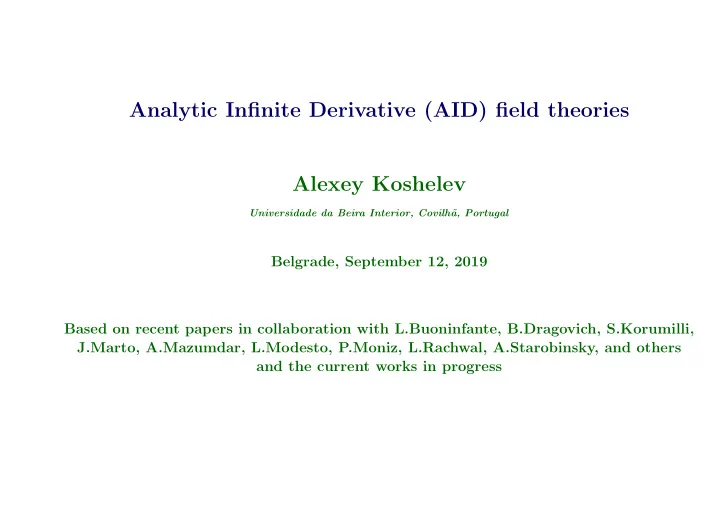 Analytic Infinite Derivative (AID) field theories

Alexey Koshelev

Universidade da Beira Interior, Covilhã, Portugal

Belgrade, September 12, 2019

Based on recent papers in collaboration with L.Buoninfante, B.Dragovich, S.Korumilli, J.Marto, A.Mazumdar, L.Modesto, P.Moniz, L.Rachwal, A.Starobinsky, and others and the current works in progress